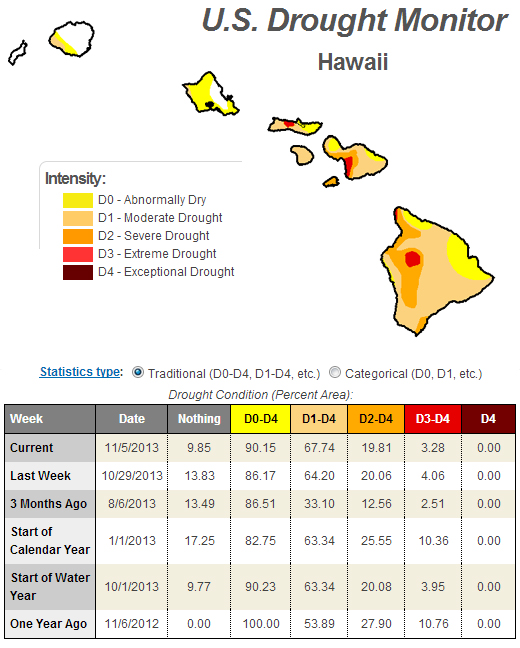 U.S. Drought Monitor

Hawaii

Intensity:
D0 - Abnormally Dry
D1 - Moderate Drought
D2 - Severe Drought
D3 - Extreme Drought
D4 - Exceptional Drought

Statistics type: Traditional (D0-D4, D1-D4, etc.) Categorical (D0, D1, etc.)

Drought Condition (Percent Area):

| Week | Date | Nothing | D0-D4 | D1-D4 | D2-D4 | D3-D4 | D4 |
|---|---|---|---|---|---|---|---|
| Current | 11/5/2013 | 9.85 | 90.15 | 67.74 | 19.81 | 3.28 | 0.00 |
| Last Week | 10/29/2013 | 13.83 | 86.17 | 64.20 | 20.06 | 4.06 | 0.00 |
| 3 Months Ago | 8/6/2013 | 13.49 | 86.51 | 33.10 | 12.56 | 2.51 | 0.00 |
| Start of Calendar Year | 1/1/2013 | 17.25 | 82.75 | 63.34 | 25.55 | 10.36 | 0.00 |
| Start of Water Year | 10/1/2013 | 9.77 | 90.23 | 63.34 | 20.08 | 3.95 | 0.00 |
| One Year Ago | 11/6/2012 | 0.00 | 100.00 | 53.89 | 27.90 | 10.76 | 0.00 |